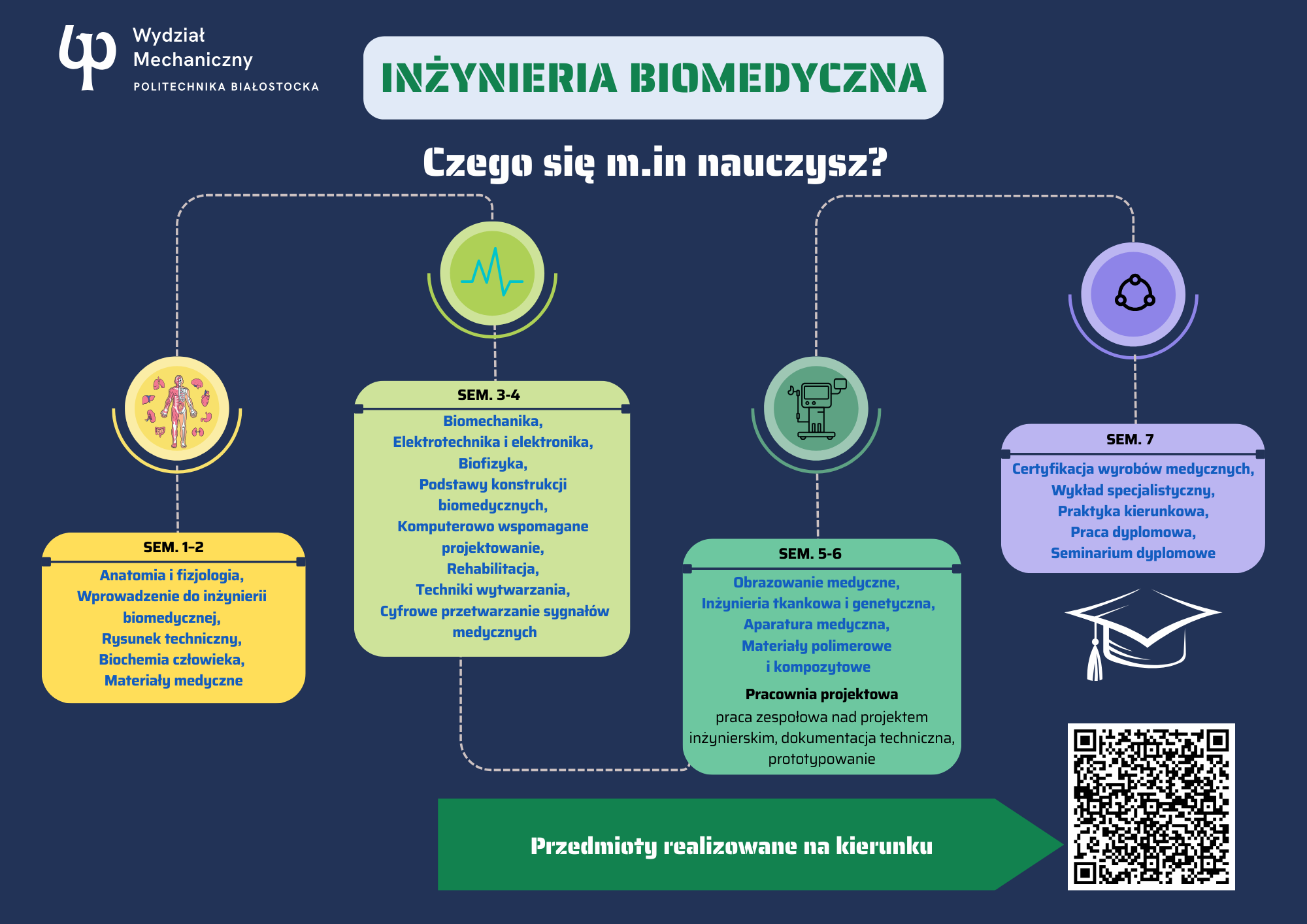 Wydział Mechaniczny
POLITECHNIKA BIAŁOSTOCKA

INŻYNIERIA BIOMEDYCZNA

Czego się m.in nauczysz?

SEM. 1-2
Anatomia i fizjologia, Wprowadzenie do inżynierii biomedycznej, Rysunek techniczny, Biochemia człowieka, Materiały medyczne

SEM. 3-4
Biomechanika, Elektrotechnika i elektronika, Biofizyka, Podstawy konstrukcji biomedycznych, Komputerowo wspomagane projektowanie, Rehabilitacja, Techniki wytwarzania, Cyfrowe przetwarzanie sygnałów medycznych

SEM. 5-6
Obrazowanie medyczne, Inżynieria tkankowa i genetyczna, Aparatura medyczna, Materiały polimerowe i kompozytowe

Pracownia projektowa
praca zespołowa nad projektem inżynierskim, dokumentacja techniczna, prototypowanie

SEM. 7
Certyfikacja wyrobów medycznych, Wykład specjalistyczny, Praktyka kierunkowa, Praca dyplomowa, Seminarium dyplomowe

Przedmioty realizowane na kierunku